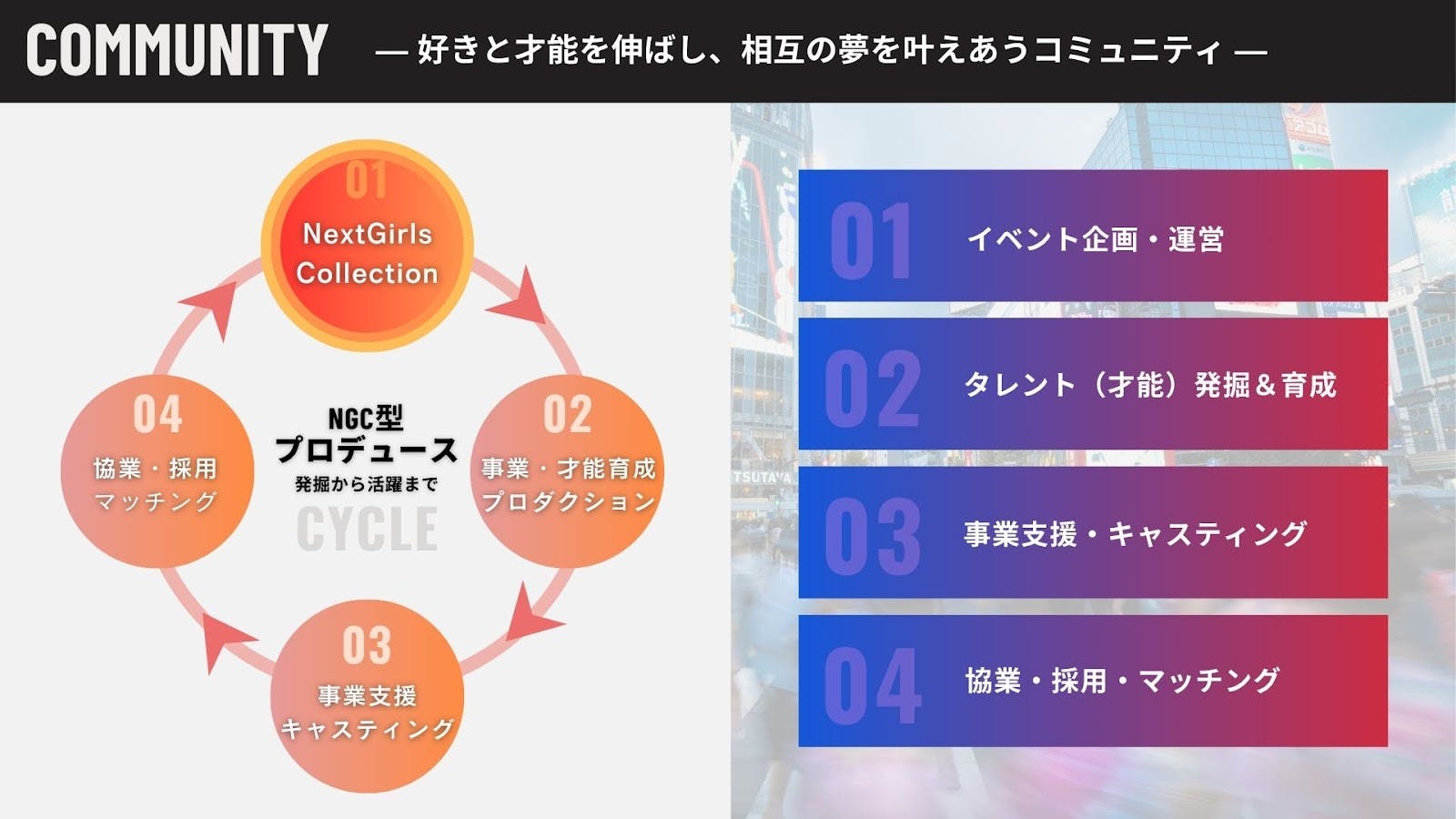 COMMUNITY — 好きと才能を伸ばし、相互の夢を叶えあうコミュニティ —

01
NextGirls Collection

02
事業・才能育成
プロダクション

03
事業支援
キャスティング

04
協業・採用
マッチング

NGC型
プロデュース
発掘から活躍まで
CYCLE

01 イベント企画・運営

02 タレント（才能）発掘＆育成

03 事業支援・キャスティング

04 協業・採用・マッチング

TSUTAYA